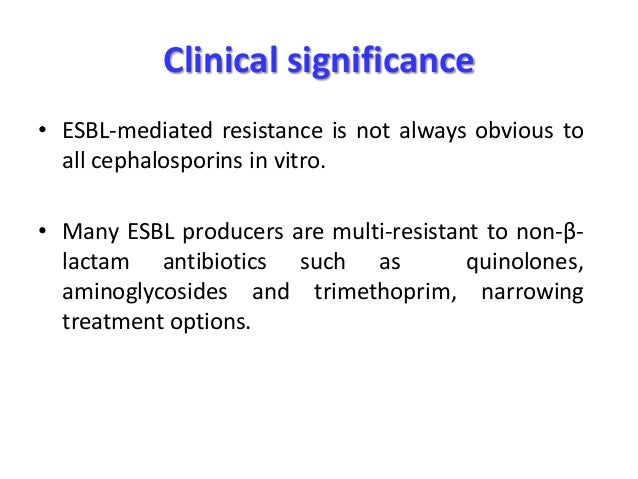 Clinical significance

• ESBL-mediated resistance is not always obvious to all cephalosporins in vitro.

• Many ESBL producers are multi-resistant to non-β-lactam antibiotics such as quinolones, aminoglycosides and trimethoprim, narrowing treatment options.